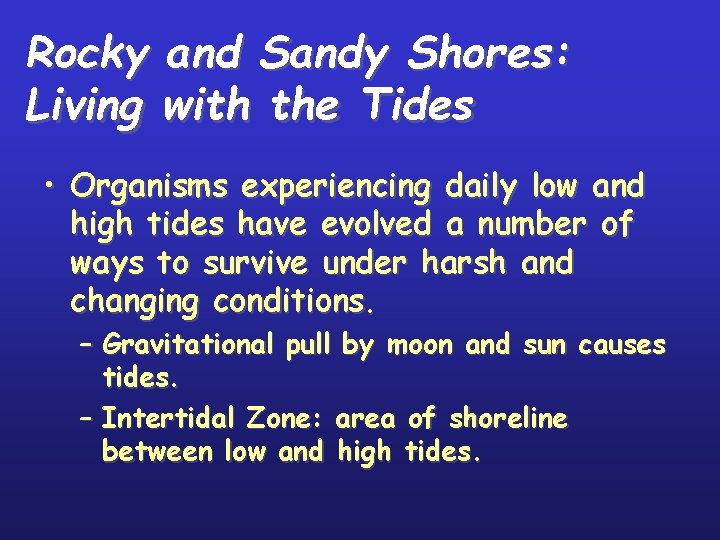 Rocky and Sandy Shores: Living with the Tides

• Organisms experiencing daily low and high tides have evolved a number of ways to survive under harsh and changing conditions.

– Gravitational pull by moon and sun causes tides.

– Intertidal Zone: area of shoreline between low and high tides.